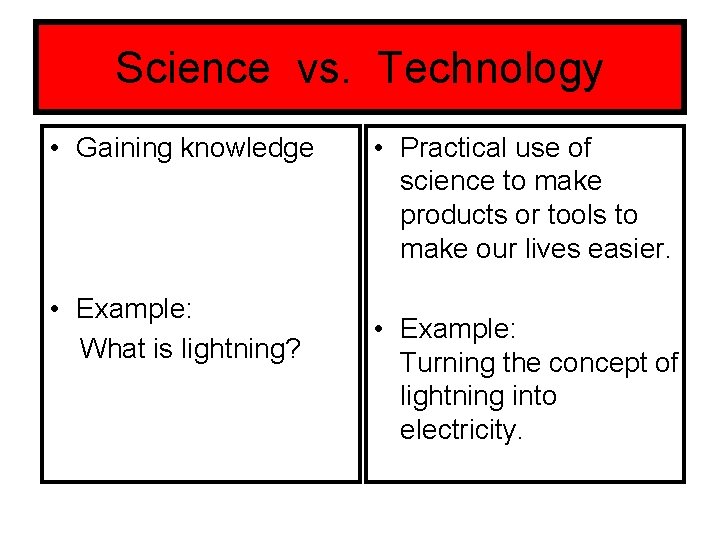 Science vs. Technology

• Gaining knowledge

• Example:
What is lightning?

• Practical use of science to make products or tools to make our lives easier.

• Example:
Turning the concept of lightning into electricity.